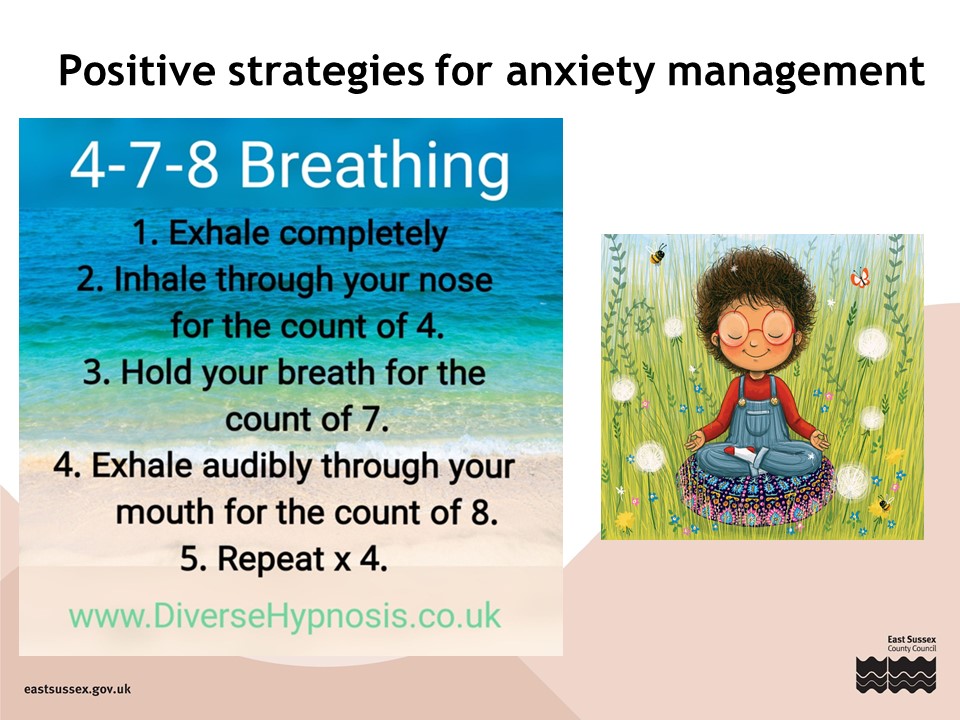 Positive strategies for anxiety management

4-7-8 Breathing

1. Exhale completely
2. Inhale through your nose for the count of 4.
3. Hold your breath for the count of 7.
4. Exhale audibly through your mouth for the count of 8.
5. Repeat x 4.

www.DiverseHypnosis.co.uk

East Sussex County Council

eastsussex.gov.uk